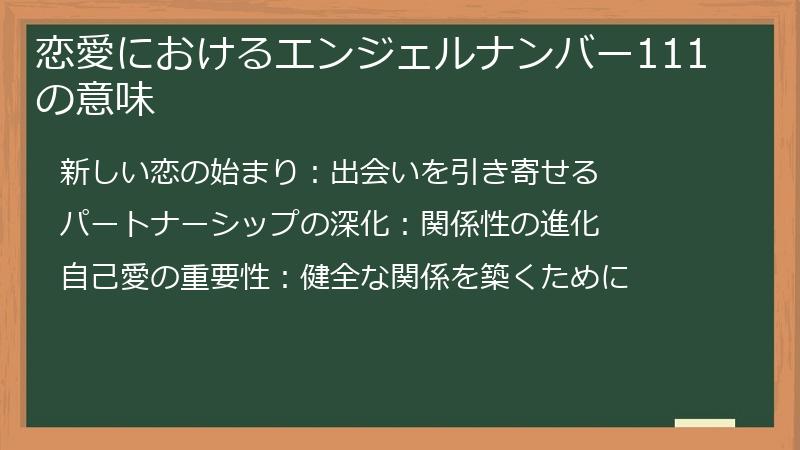 恋愛におけるエンジェルナンバー111の意味

新しい恋の始まり：出会いを引き寄せる

パートナーシップの深化：関係性の進化

自己愛の重要性：健全な関係を築くために